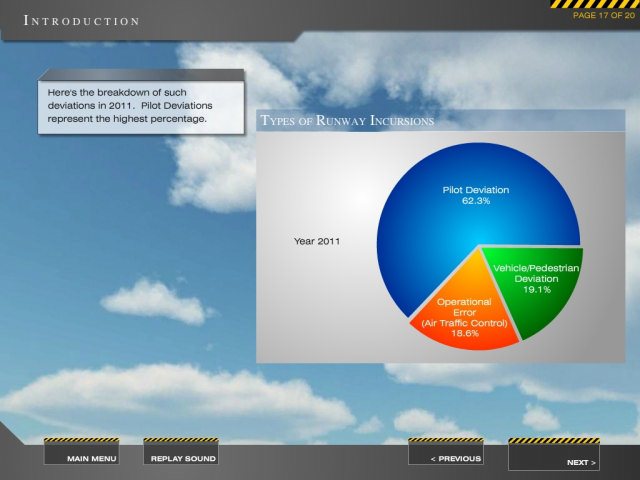 INTRODUCTION

PAGE 17 OF 20

Here's the breakdown of such deviations in 2011. Pilot Deviations represent the highest percentage.

TYPES OF RUNWAY INCURSIONS

Year 2011

Pilot Deviation
62.3%

Vehicle/Pedestrian Deviation
19.1%

Operational Error (Air Traffic Control)
18.6%

MAIN MENU

REPLAY SOUND

< PREVIOUS

NEXT >